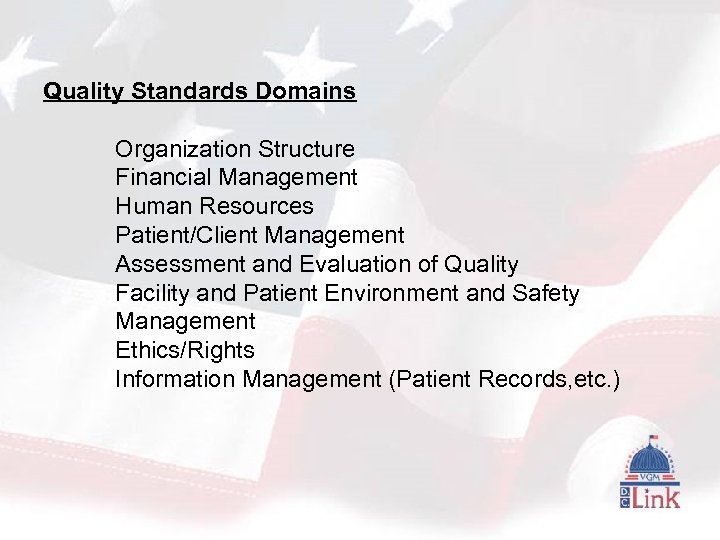 Quality Standards Domains

Organization Structure
Financial Management
Human Resources
Patient/Client Management
Assessment and Evaluation of Quality
Facility and Patient Environment and Safety Management
Ethics/Rights
Information Management (Patient Records,etc.)

VGM
DC Link